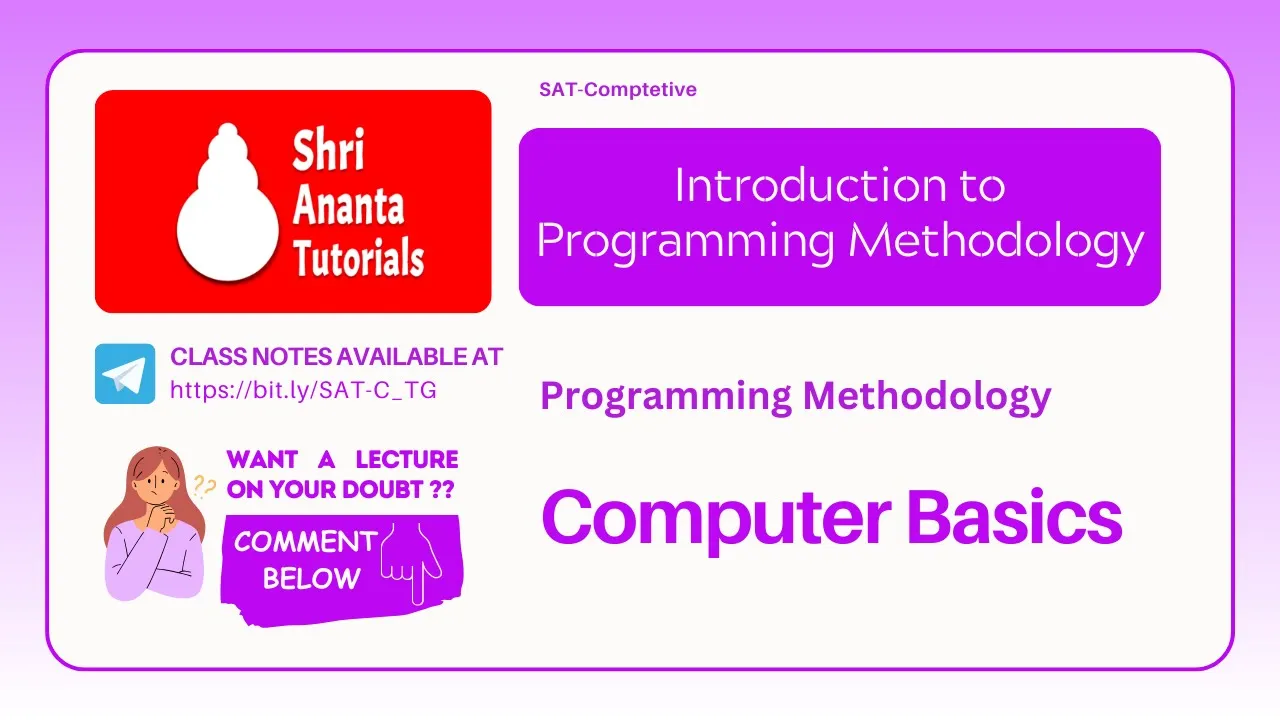 Shri Ananta Tutorials

SAT-Comptetive

Introduction to Programming Methodology

CLASS NOTES AVAILABLE AT
https://bit.ly/SAT-C_TG

Programming Methodology

??

WANT A LECTURE ON YOUR DOUBT ??

COMMENT BELOW

Computer Basics